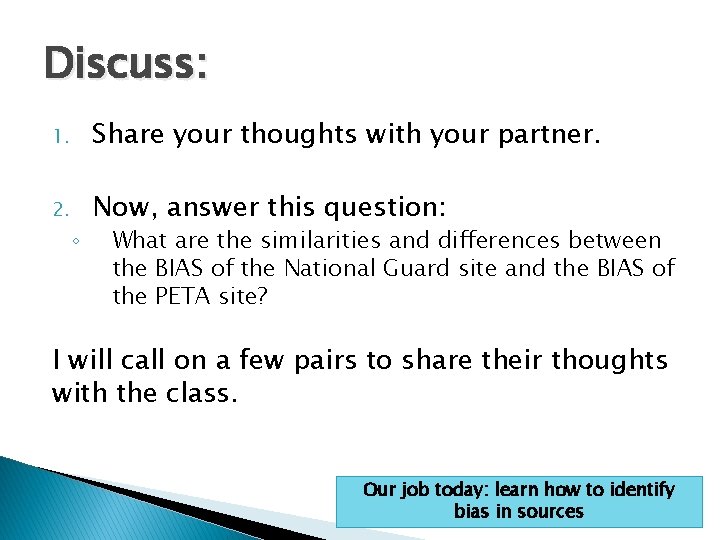 Discuss:

1. Share your thoughts with your partner.

2. Now, answer this question:
◦ What are the similarities and differences between the BIAS of the National Guard site and the BIAS of the PETA site?

I will call on a few pairs to share their thoughts with the class.

Our job today: learn how to identify bias in sources